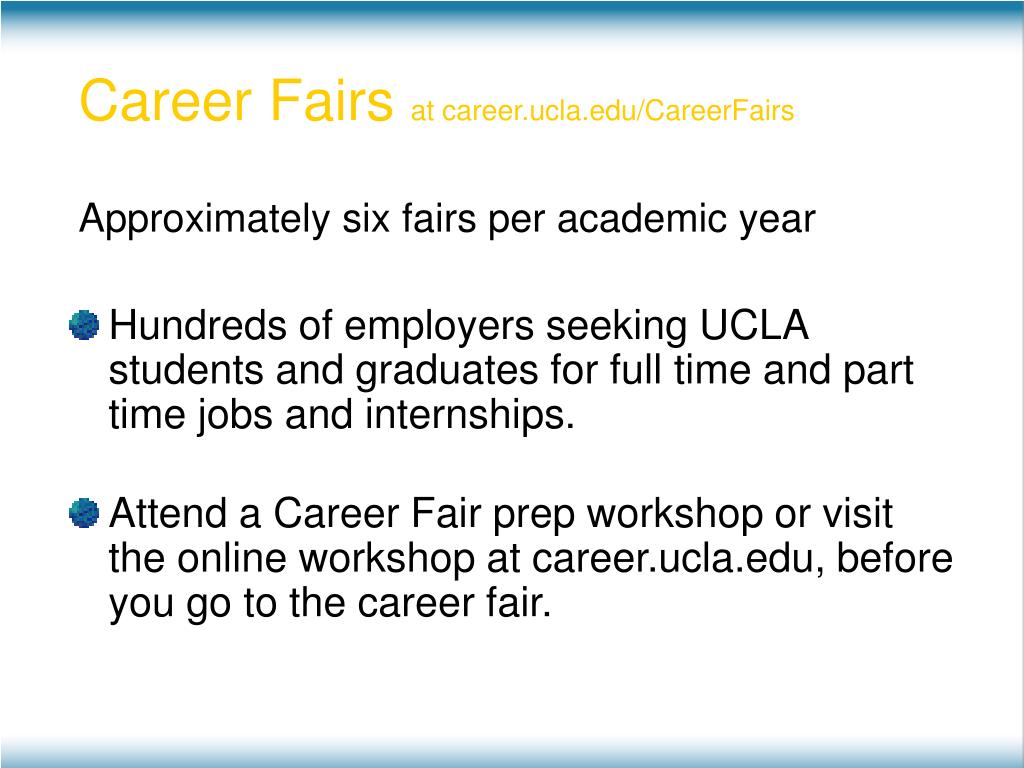 Career Fairs at career.ucla.edu/CareerFairs

Approximately six fairs per academic year

Hundreds of employers seeking UCLA students and graduates for full time and part time jobs and internships.

Attend a Career Fair prep workshop or visit the online workshop at career.ucla.edu, before you go to the career fair.